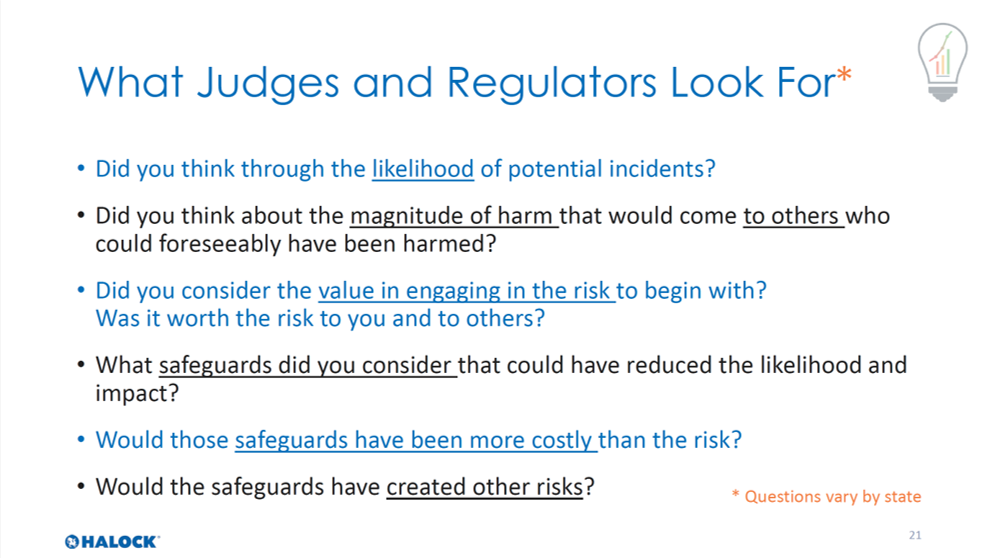 What Judges and Regulators Look For*

• Did you think through the likelihood of potential incidents?

• Did you think about the magnitude of harm that would come to others who could foreseeably have been harmed?

• Did you consider the value in engaging in the risk to begin with? Was it worth the risk to you and to others?

• What safeguards did you consider that could have reduced the likelihood and impact?

• Would those safeguards have been more costly than the risk?

• Would the safeguards have created other risks?

* Questions vary by state

HALOCK

21